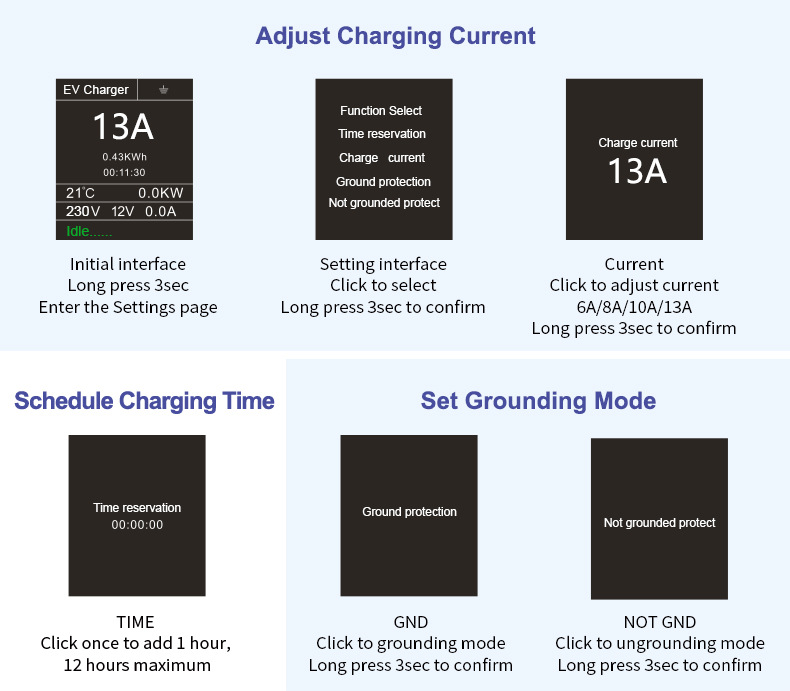 Adjust Charging Current

EV Charger
13A
0.43KWh
00:11:30
21°C 0.0KW
230V 12V 0.0A
Idle......

Initial interface
Long press 3sec
Enter the Settings page

Function Select
Time reservation
Charge current
Ground protection
Not grounded protect

Setting interface
Click to select
Long press 3sec to confirm

Charge current
13A

Current
Click to adjust current
6A/8A/10A/13A
Long press 3sec to confirm

Schedule Charging Time

Time reservation
00:00:00

TIME
Click once to add 1 hour,
12 hours maximum

Set Grounding Mode

Ground protection

GND
Click to grounding mode
Long press 3sec to confirm

Not grounded protect

NOT GND
Click to ungrounding mode
Long press 3sec to confirm